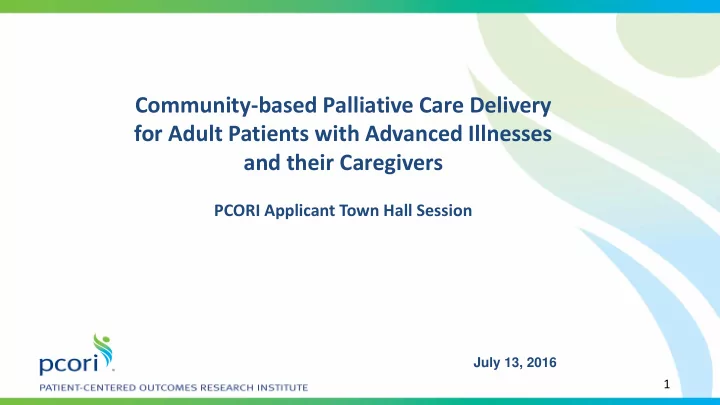 Community-based Palliative Care Delivery for Adult Patients with Advanced Illnesses and their Caregivers

PCORI Applicant Town Hall Session

pcori

PATIENT-CENTERED OUTCOMES RESEARCH INSTITUTE

July 13, 2016

1